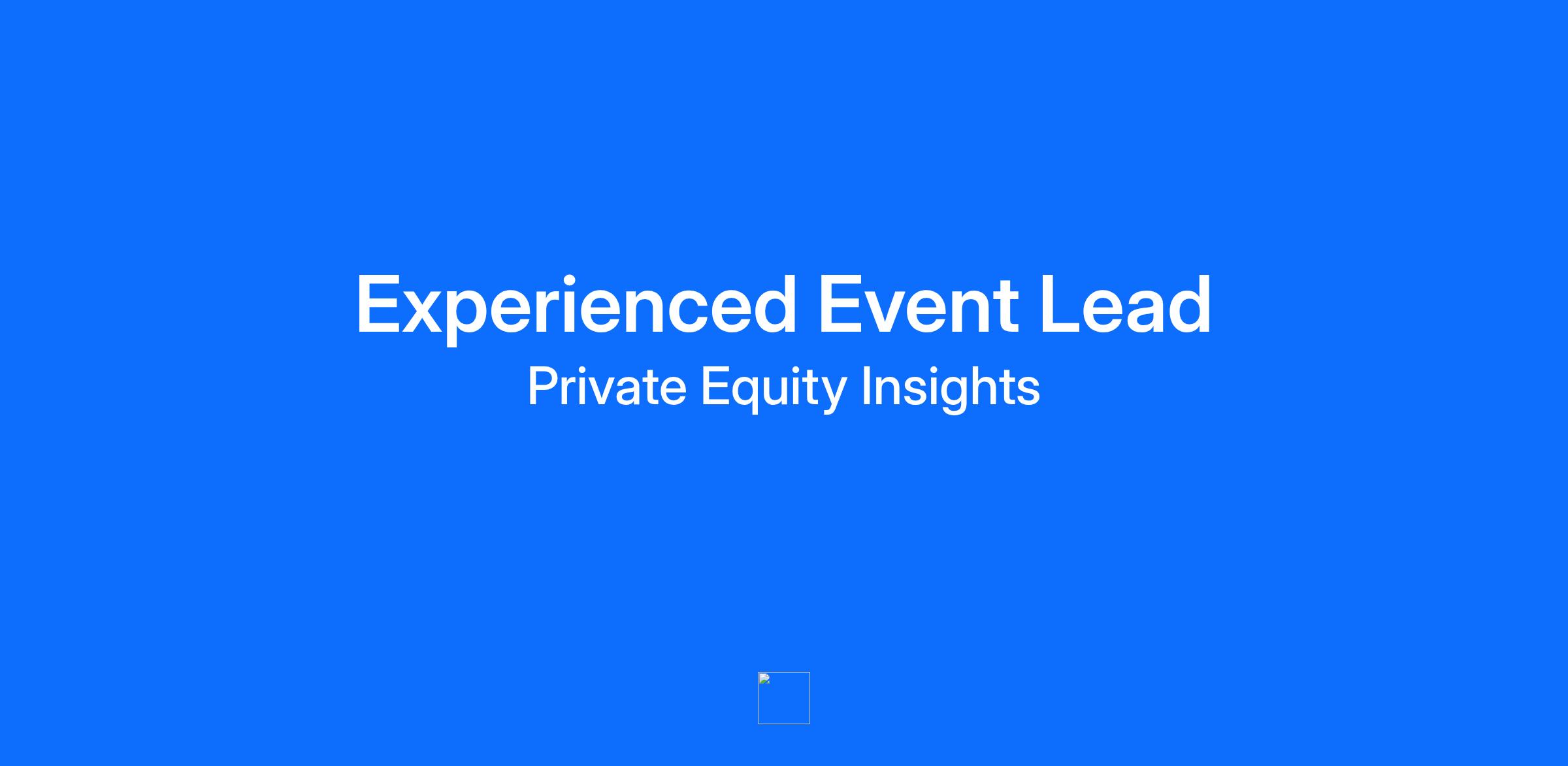 Experienced Event Lead

Private Equity Insights